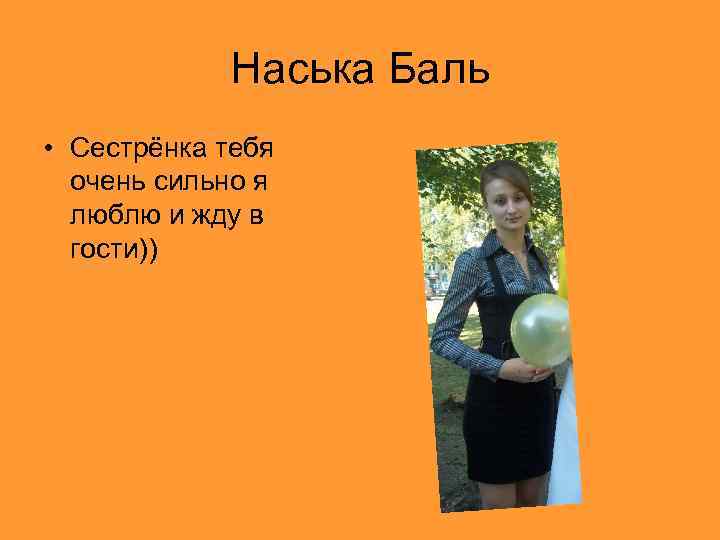 Наська Баль

• Сестрёнка тебя очень сильно я люблю и жду в гости))